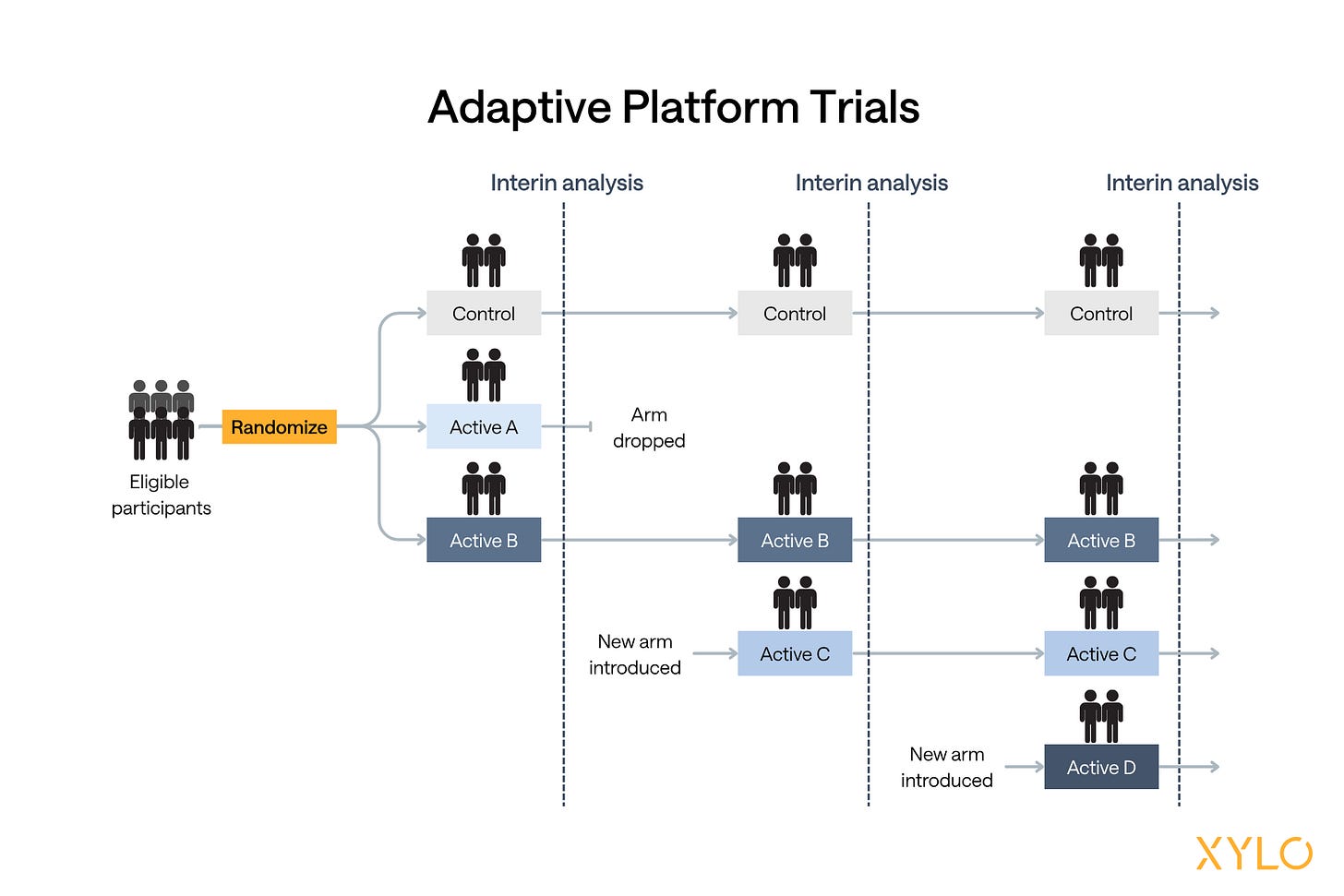 Adaptive Platform Trials

Interin analysis

Interin analysis

Interin analysis

Eligible participants

Randomize

Control

Active A

Arm dropped

Active B

Control

Active B

New arm introduced

Active C

Control

Active B

Active C

New arm introduced

Active D

XYLO